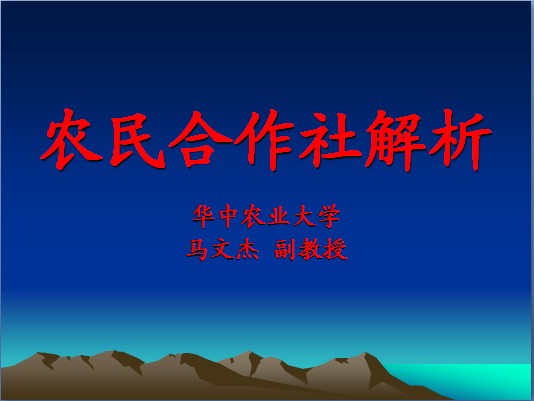 农民合作社解析

华中农业大学
马文杰 副教授